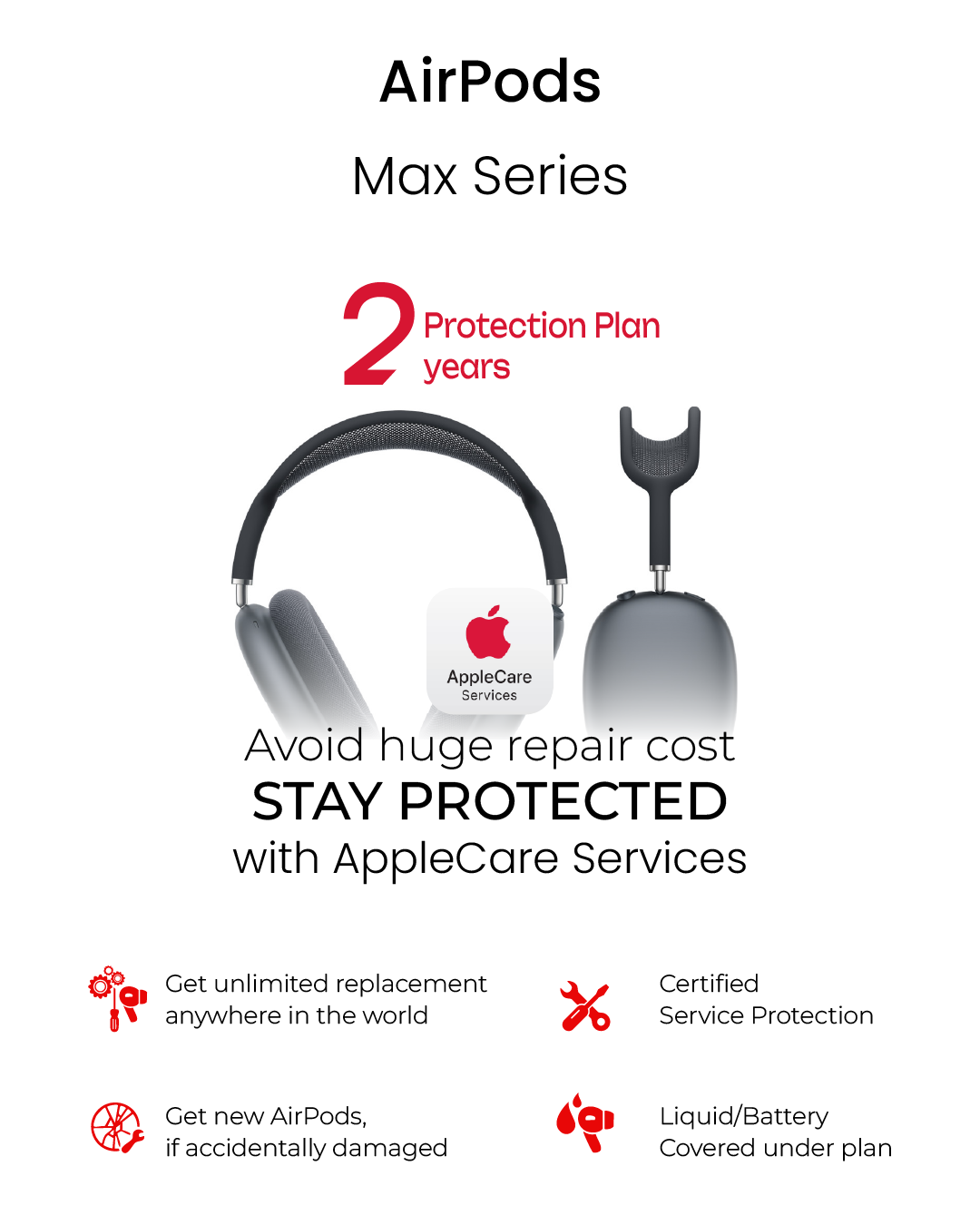 AirPods

Max Series

2 Protection Plan years

AppleCare Services

Avoid huge repair cost
STAY PROTECTED
with AppleCare Services

Get unlimited replacement anywhere in the world

Certified Service Protection

Get new AirPods, if accidentally damaged

Liquid/Battery Covered under plan